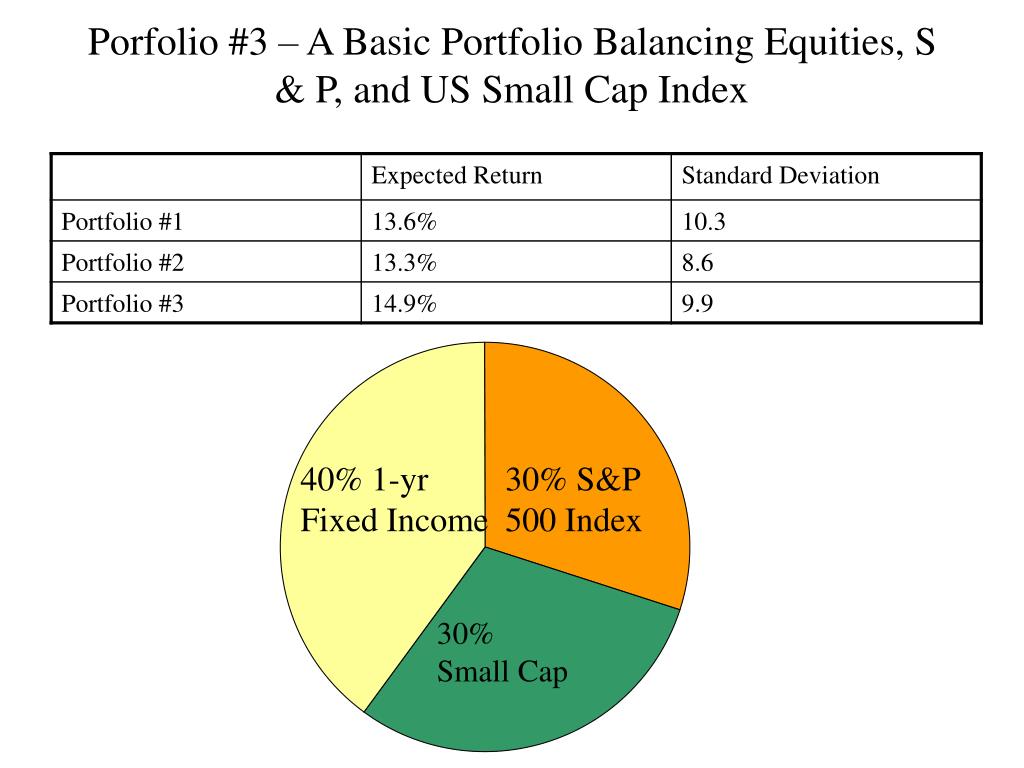 Porfolio #3 – A Basic Portfolio Balancing Equities, S & P, and US Small Cap Index

| | Expected Return | Standard Deviation |
|---|---|---|
| Portfolio #1 | 13.6% | 10.3 |
| Portfolio #2 | 13.3% | 8.6 |
| Portfolio #3 | 14.9% | 9.9 |

40% 1-yr Fixed Income

30% S&P 500 Index

30% Small Cap